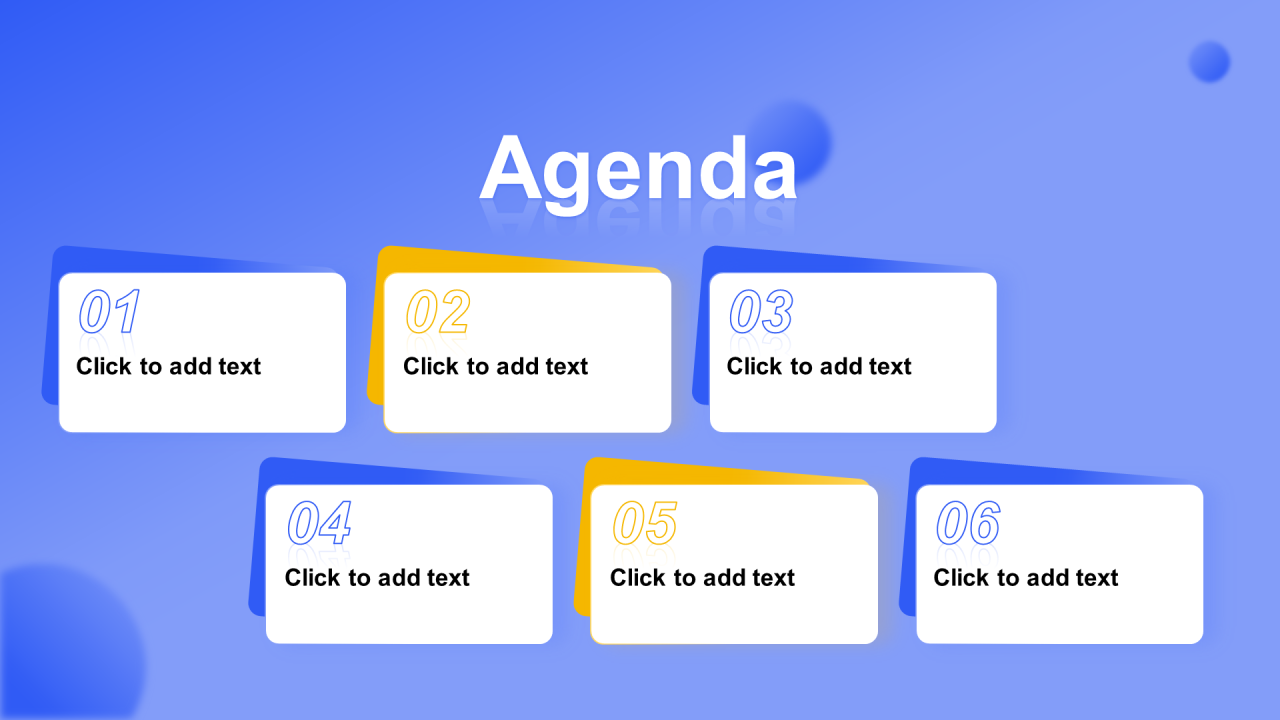 Agenda

01
Click to add text

02
Click to add text

03
Click to add text

04
Click to add text

05
Click to add text

06
Click to add text